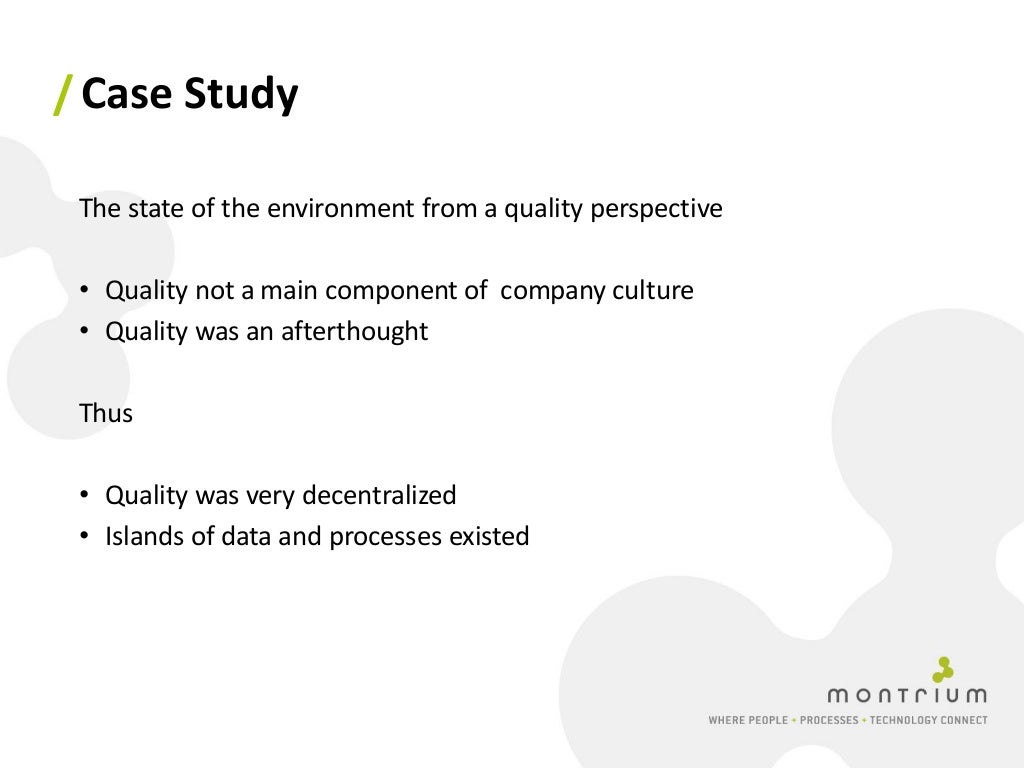 / Case Study

The state of the environment from a quality perspective

• Quality not a main component of company culture
• Quality was an afterthought

Thus

• Quality was very decentralized
• Islands of data and processes existed

montrium
WHERE PEOPLE • PROCESSES • TECHNOLOGY CONNECT